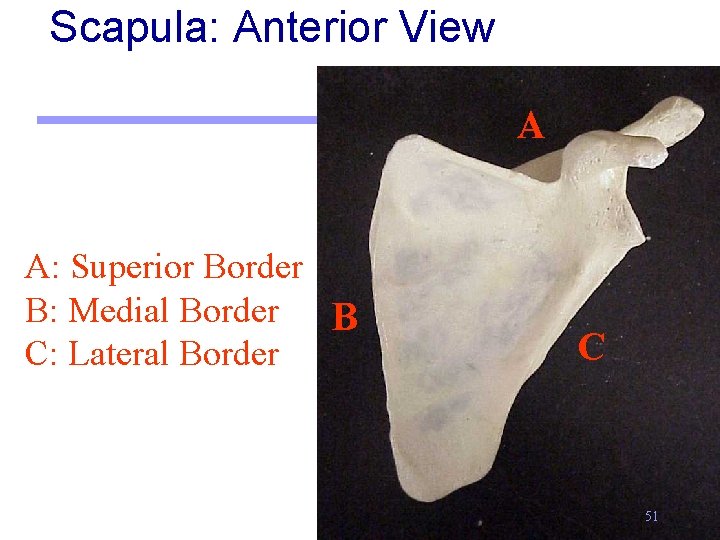 Scapula: Anterior View

A: Superior Border
B: Medial Border
C: Lateral Border

A

B

C

51